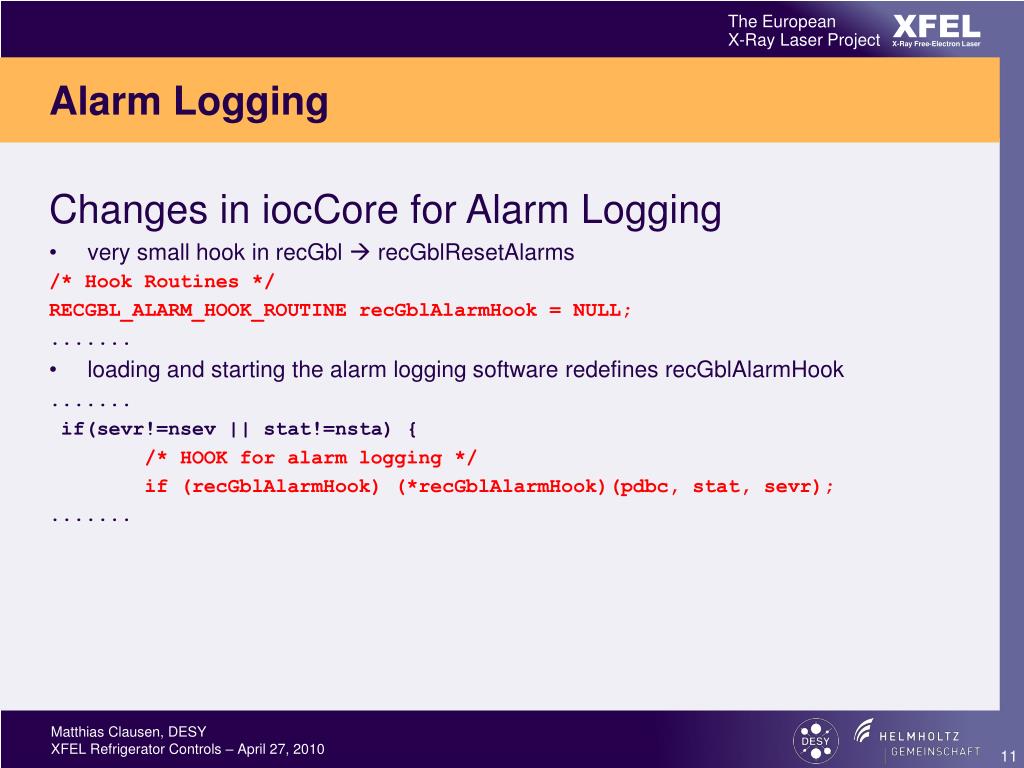 The European X-Ray Laser Project XFEL X-Ray Free-Electron Laser

Alarm Logging

Changes in iocCore for Alarm Logging

• very small hook in recGbl → recGblResetAlarms

/* Hook Routines */

RECGBL_ALARM_HOOK_ROUTINE recGblAlarmHook = NULL;

.......

• loading and starting the alarm logging software redefines recGblAlarmHook

.......

if(sevr!=nsev || stat!=nsta) {

/* HOOK for alarm logging */

if (recGblAlarmHook) (*recGblAlarmHook)(pdbc, stat, sevr);

.......

Matthias Clausen, DESY

XFEL Refrigerator Controls – April 27, 2010

DESY

HELMHOLTZ GEMEINSCHAFT

11